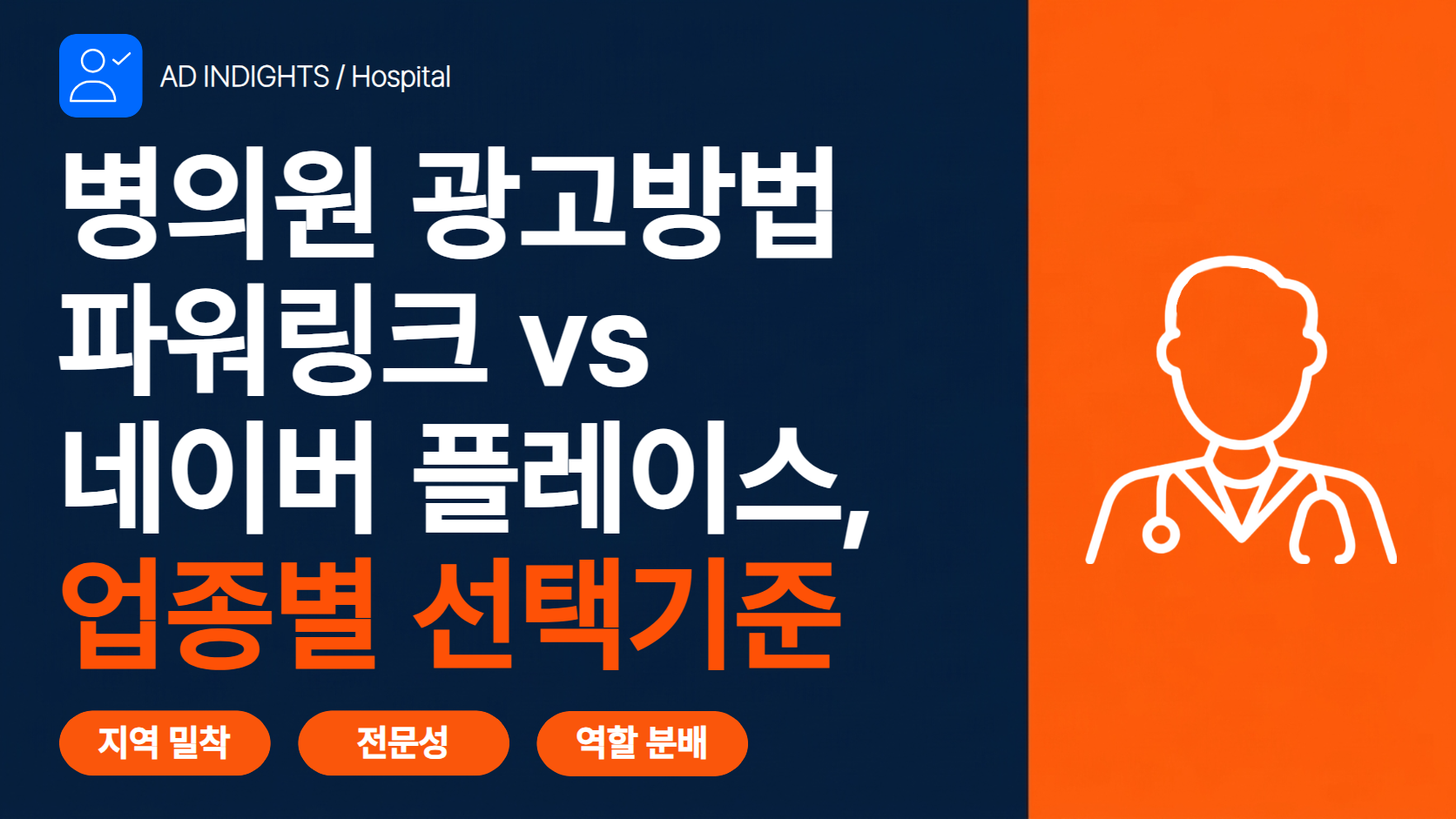 AD INDIGHTS / Hospital

병의원 광고방법 파워링크 vs 네이버 플레이스, 업종별 선택기준

지역 밀착

전문성

역할 분배